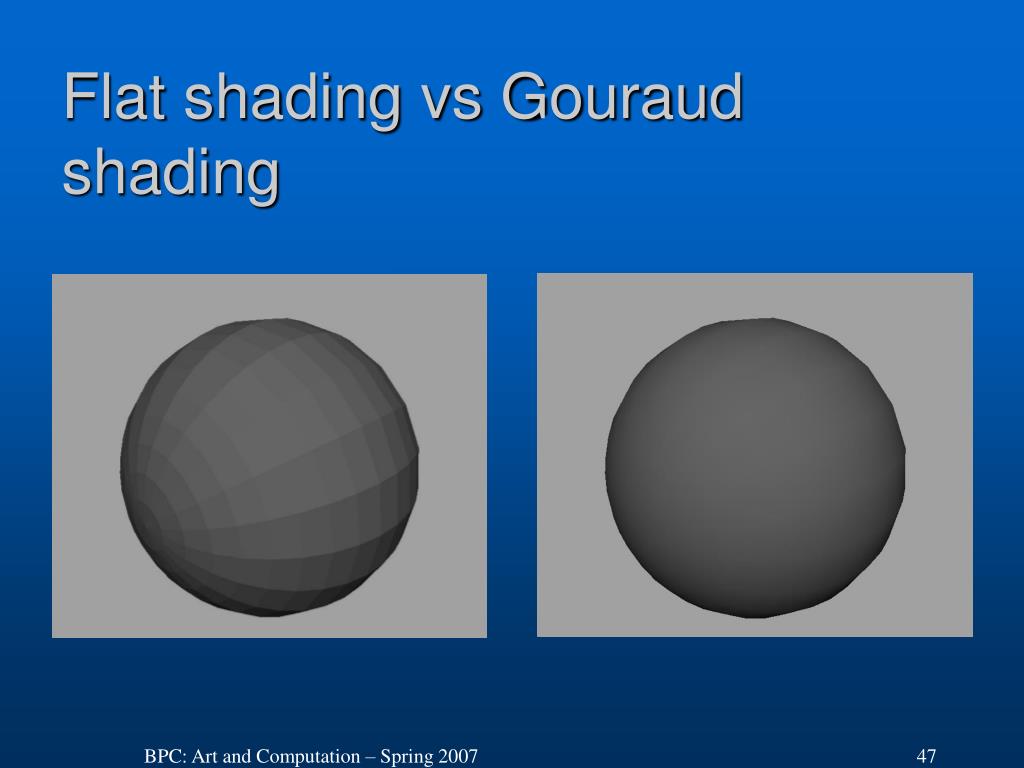 Flat shading vs Gouraud shading

BPC: Art and Computation – Spring 2007

47